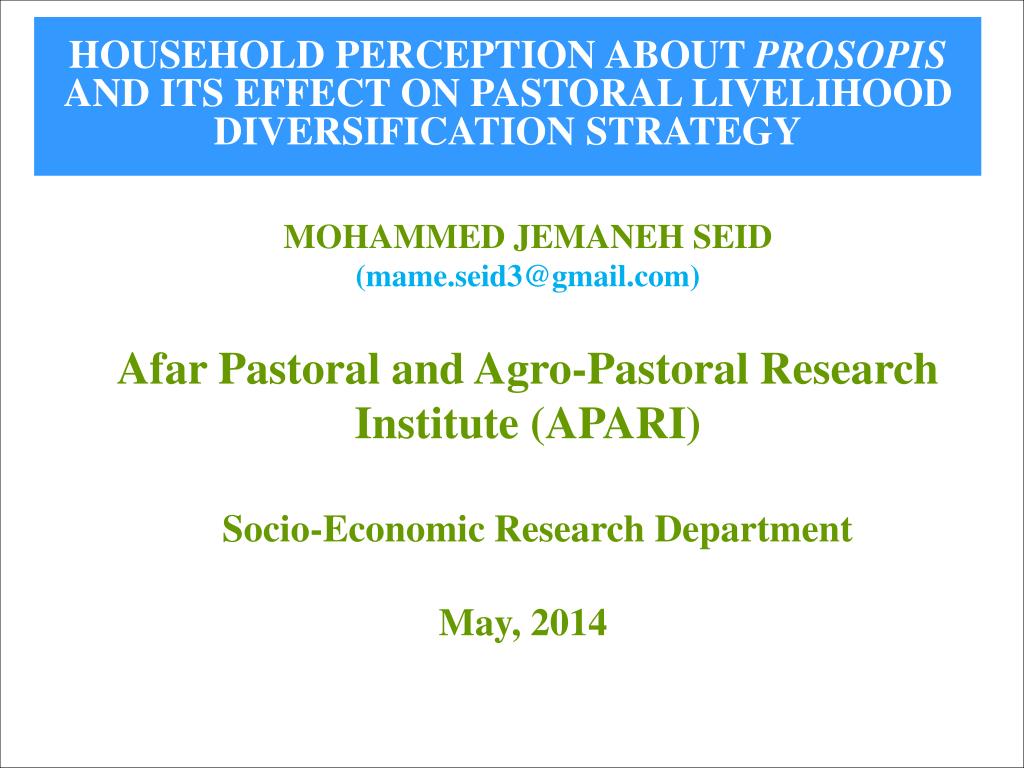 HOUSEHOLD PERCEPTION ABOUT PROSOPIS AND ITS EFFECT ON PASTORAL LIVELIHOOD DIVERSIFICATION STRATEGY

MOHAMMED JEMANEH SEID
(mame.seid3@gmail.com)

Afar Pastoral and Agro-Pastoral Research Institute (APARI)

Socio-Economic Research Department

May, 2014